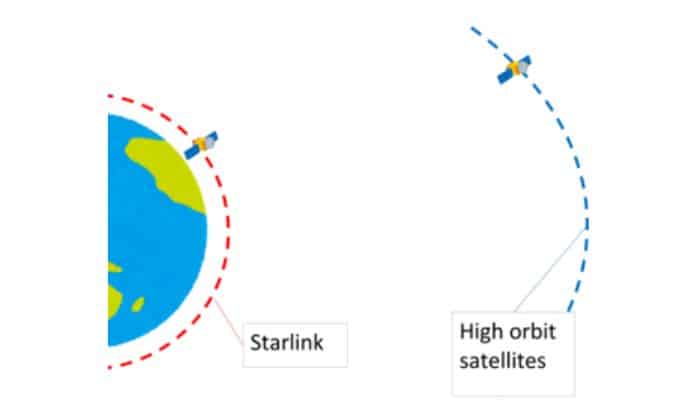 Starlink

High orbit satellites